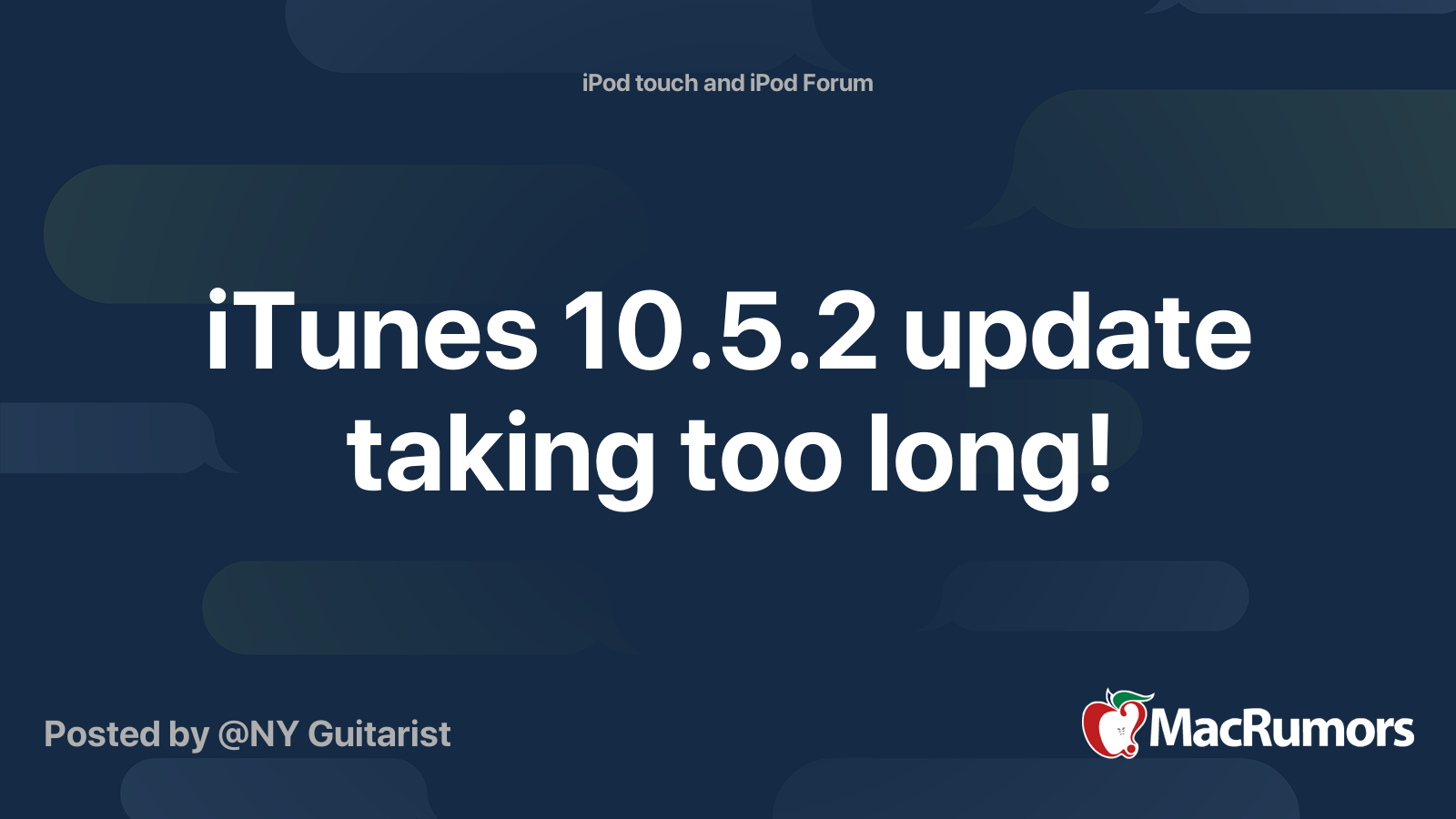 iPod touch and iPod Forum

iTunes 10.5.2 update taking too long!

Posted by @NY Guitarist

MacRumors